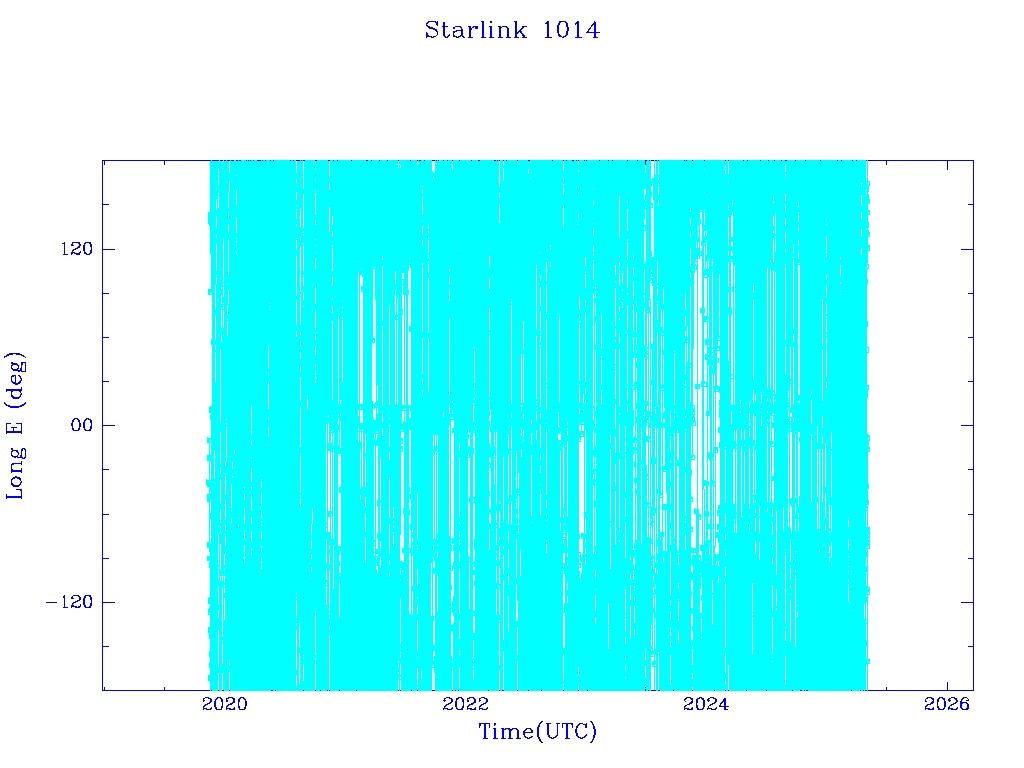 Starlink 1014

Long E (deg)

120

00

−120

2020

2022

2024

2026

Time(UTC)